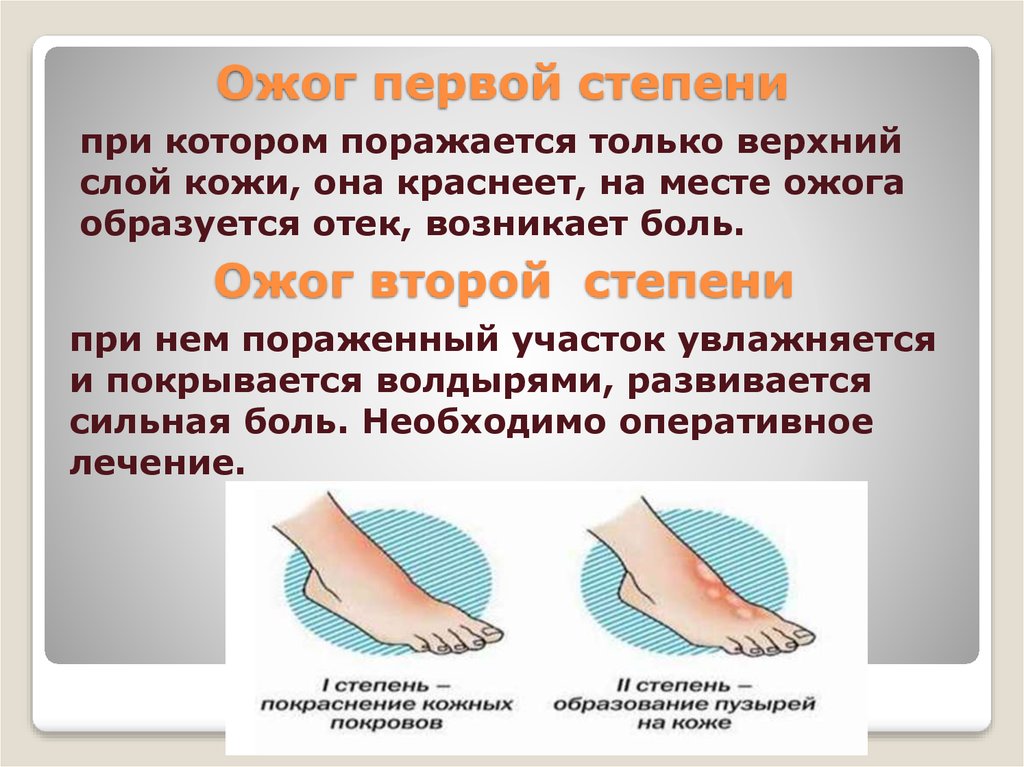 Ожог первой степени

при котором поражается только верхний слой кожи, она краснеет, на месте ожога образуется отек, возникает боль.

Ожог второй степени

при нем пораженный участок увлажняется и покрывается волдырями, развивается сильная боль. Необходимо оперативное лечение.

I степень – покраснение кожных покровов

II степень – образование пузырей на коже